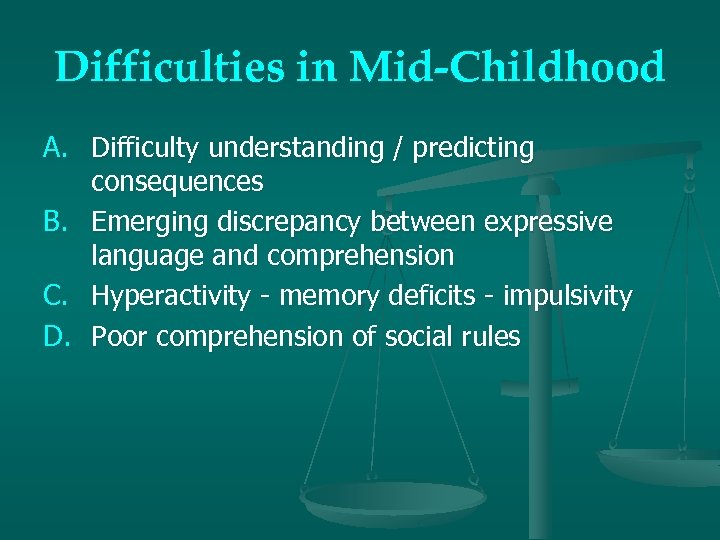 Difficulties in Mid-Childhood

A. Difficulty understanding / predicting consequences
B. Emerging discrepancy between expressive language and comprehension
C. Hyperactivity - memory deficits - impulsivity
D. Poor comprehension of social rules